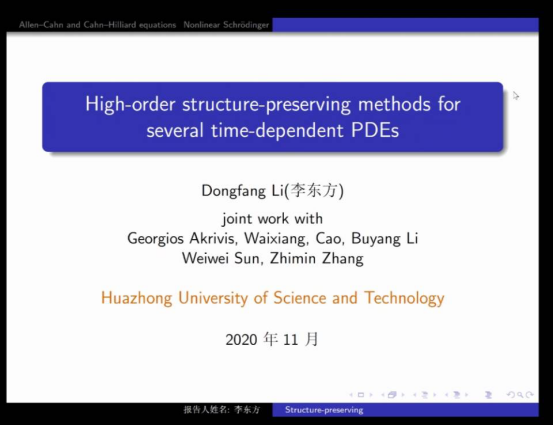 Allen–Cahn and Cahn–Hilliard equations Nonlinear Schrödinger

High-order structure-preserving methods for several time-dependent PDEs

Dongfang Li(李东方)

joint work with
Georgios Akrivis, Waixiang, Cao, Buyang Li
Weiwei Sun, Zhimin Zhang

Huazhong University of Science and Technology

2020 年 11 月

报告人姓名: 李东方 Structure-preserving